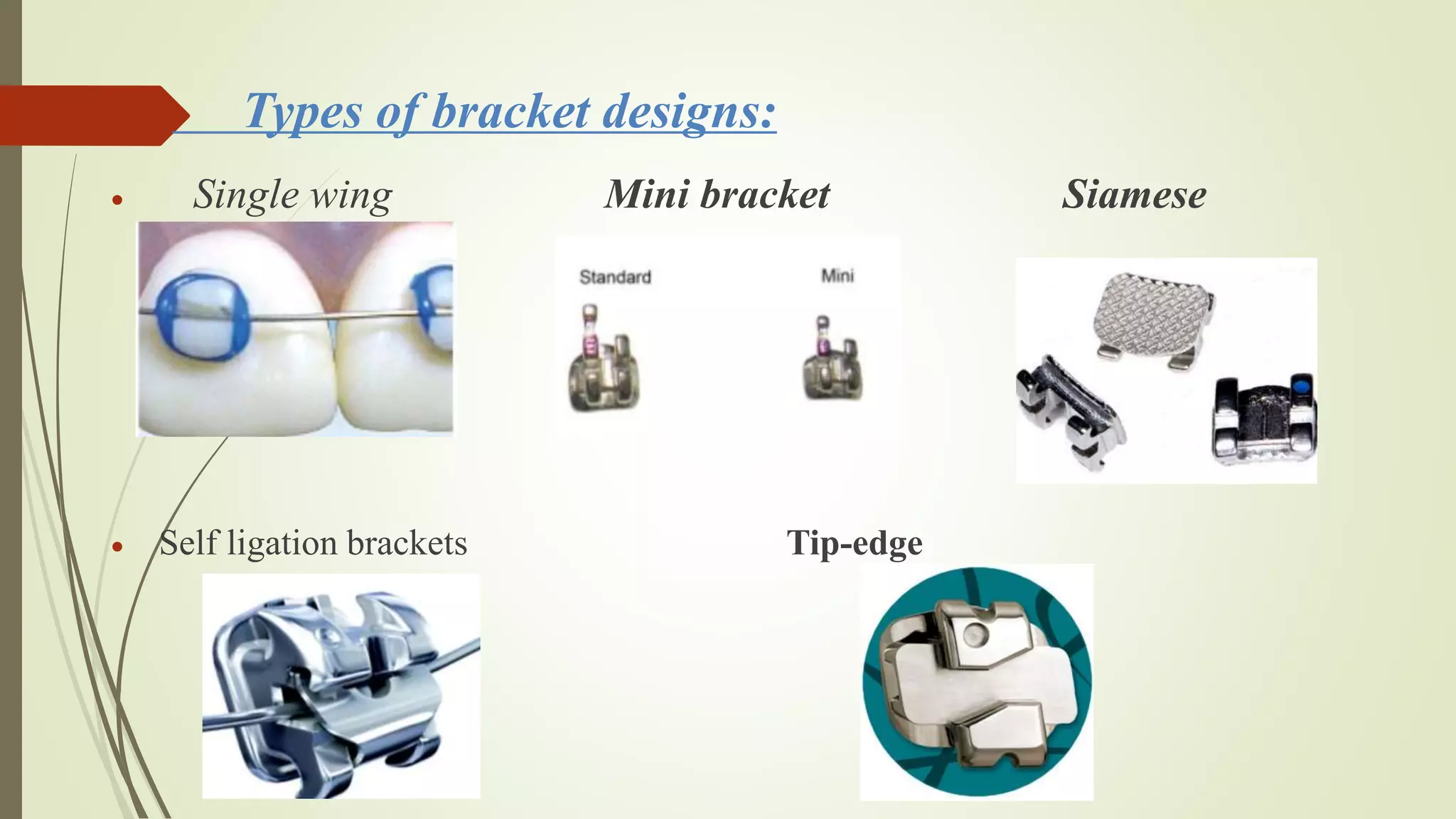 Types of bracket designs:

• Single wing

Mini bracket

Siamese

Standard

Mini

• Self ligation brackets

Tip-edge